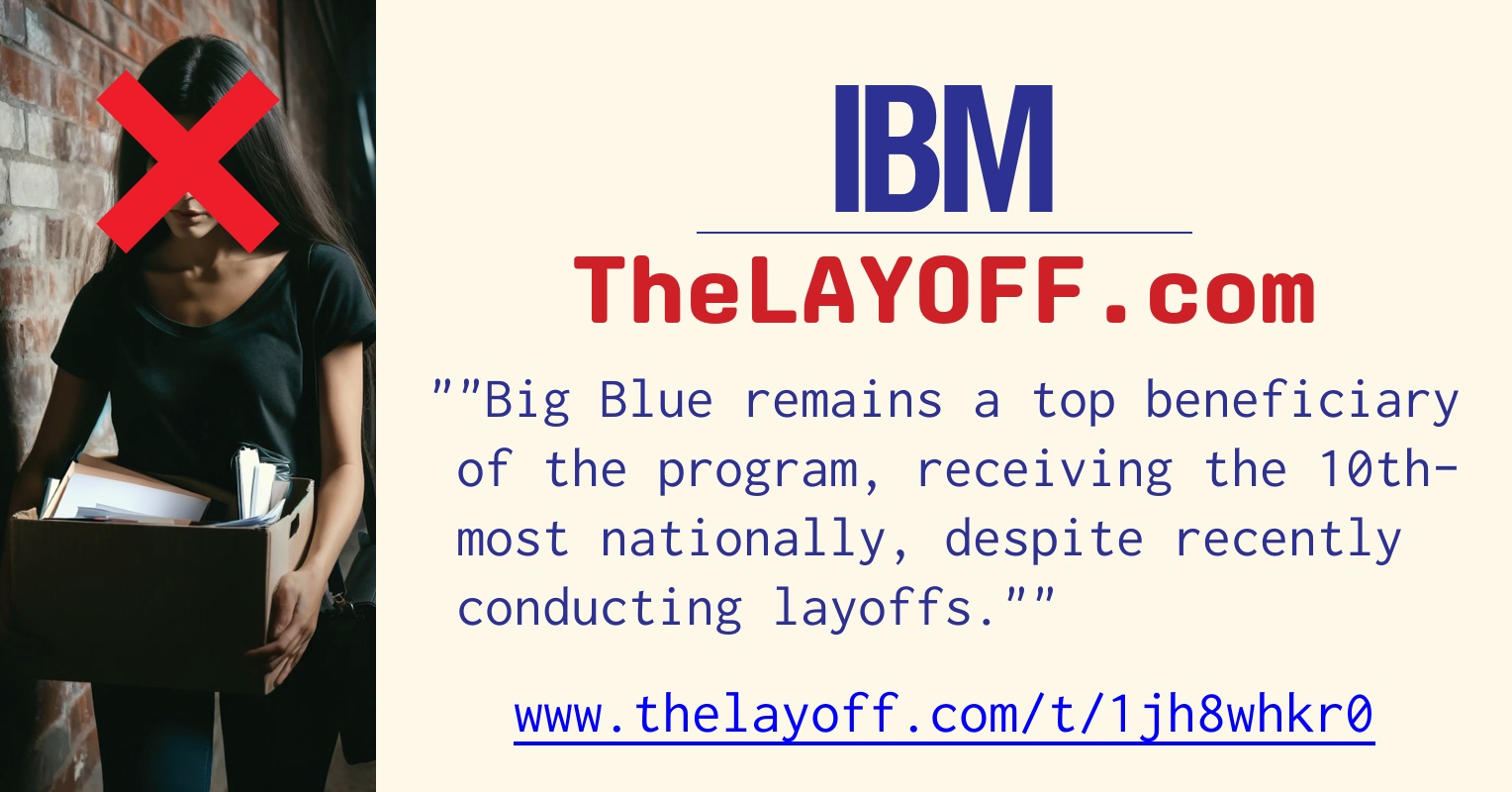 IBM

TheLAYOFF.com

""Big Blue remains a top beneficiary of the program, receiving the 10th-most nationally, despite recently conducting layoffs.""

www.thelayoff.com/t/1jh8whkr0